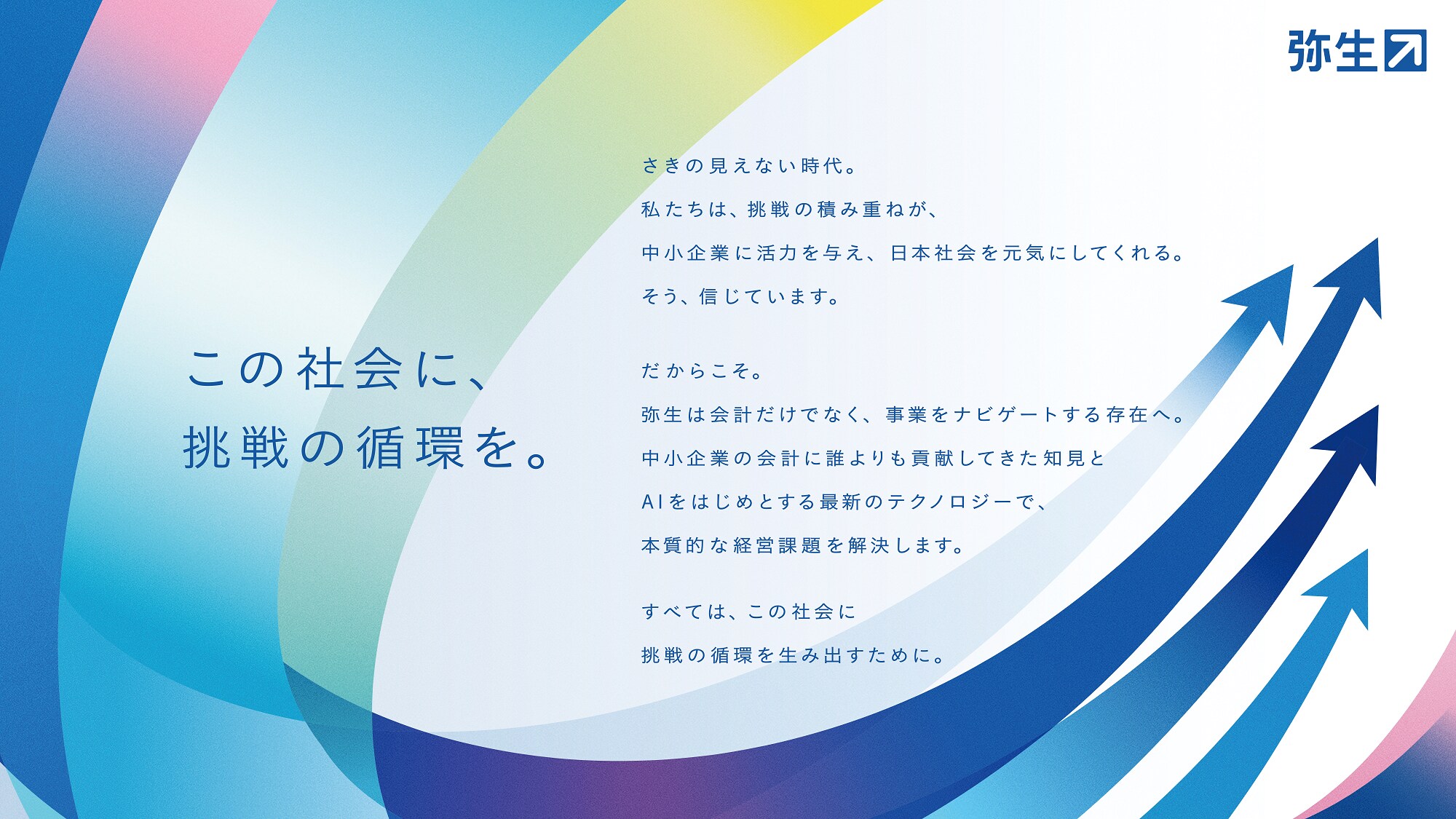 弥生

この社会に、
挑戦の循環を。

さきの見えない時代。
私たちは、挑戦の積み重ねが、
中小企業に活力を与え、日本社会を元気にしてくれる。
そう、信じています。

だからこそ。
弥生は会計だけでなく、事業をナビゲートする存在へ。
中小企業の会計に誰よりも貢献してきた知見と
AIをはじめとする最新のテクノロジーで、
本質的な経営課題を解決します。

すべては、この社会に
挑戦の循環を生み出すために。